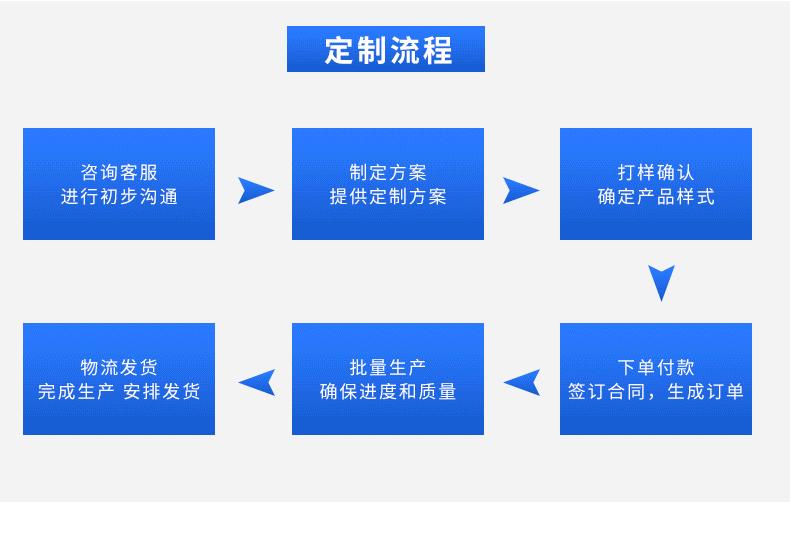 定制流程

咨询客服
进行初步沟通

制定方案
提供定制方案

打样确认
确定产品样式

下单付款
签订合同，生成订单

批量生产
确保进度和质量

物流发货
完成生产 安排发货